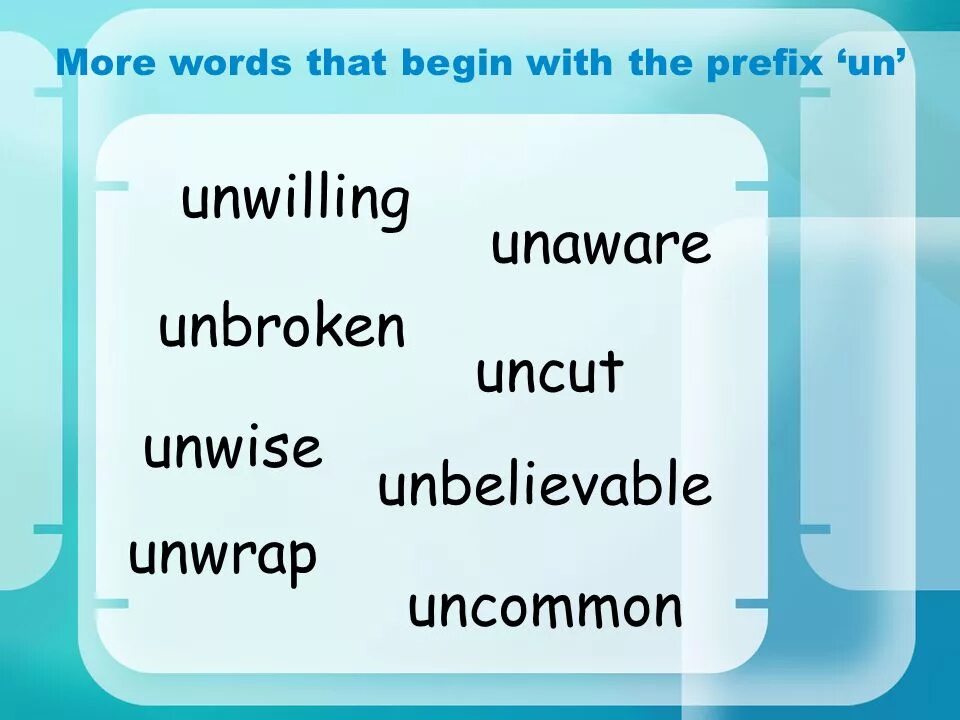 More words that begin with the prefix ‘un’

unwilling

unaware

unbroken

uncut

unwise

unbelievable

unwrap

uncommon